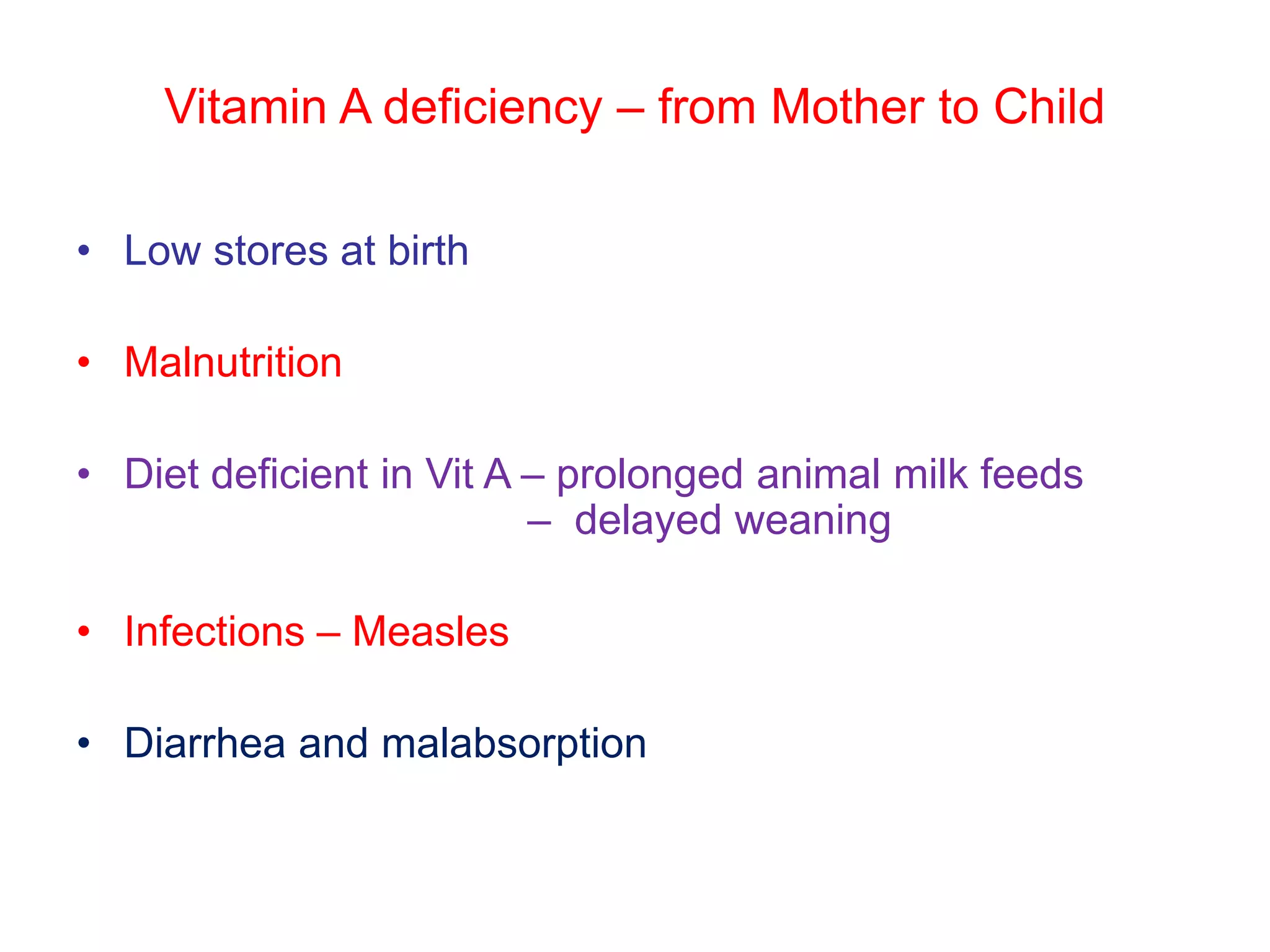 Vitamin A deficiency – from Mother to Child

• Low stores at birth

• Malnutrition

• Diet deficient in Vit A – prolonged animal milk feeds
– delayed weaning

• Infections – Measles

• Diarrhea and malabsorption